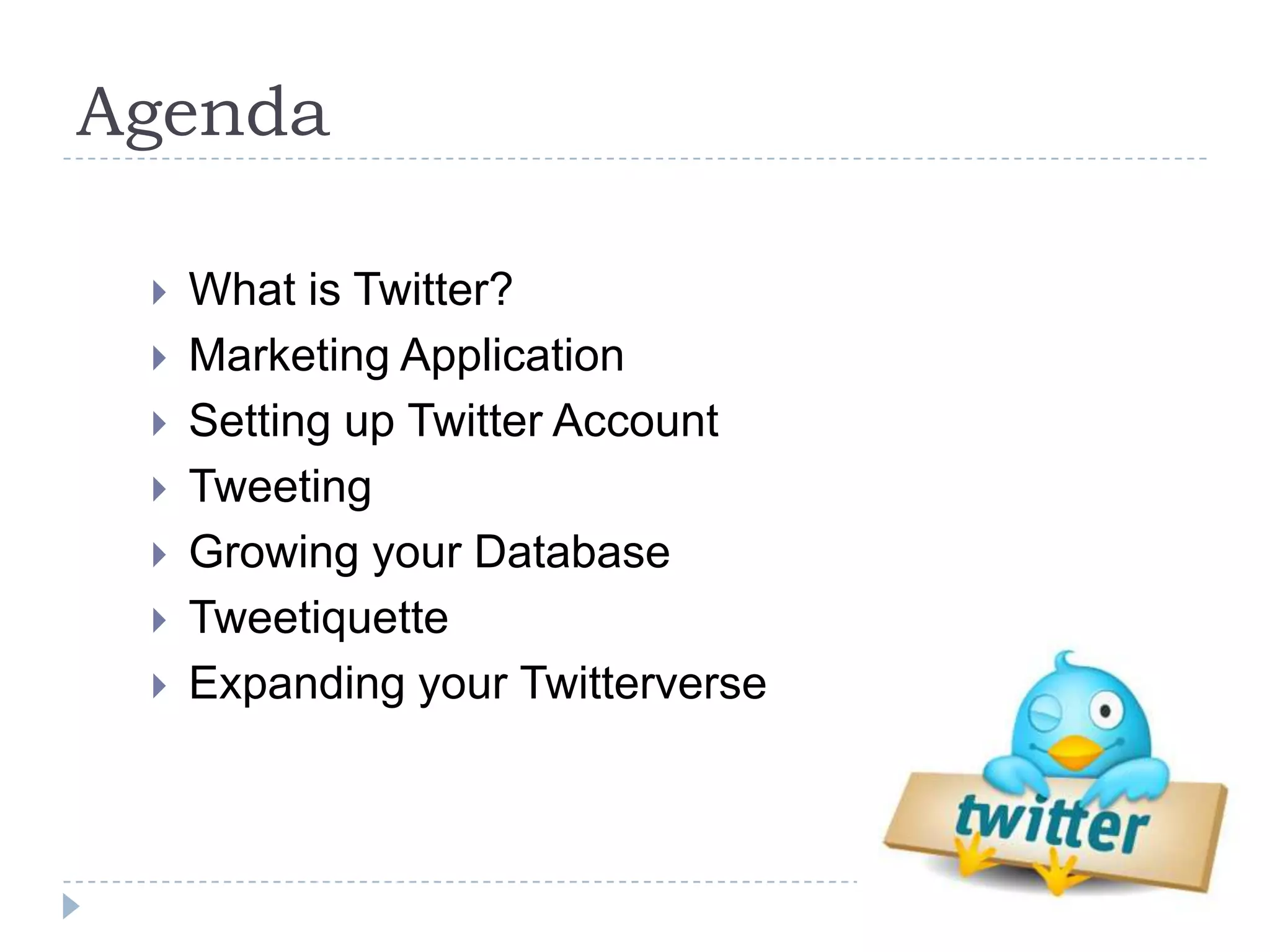 Agenda

What is Twitter?
Marketing Application
Setting up Twitter Account
Tweeting
Growing your Database
Tweetiquette
Expanding your Twitterverse

twitter